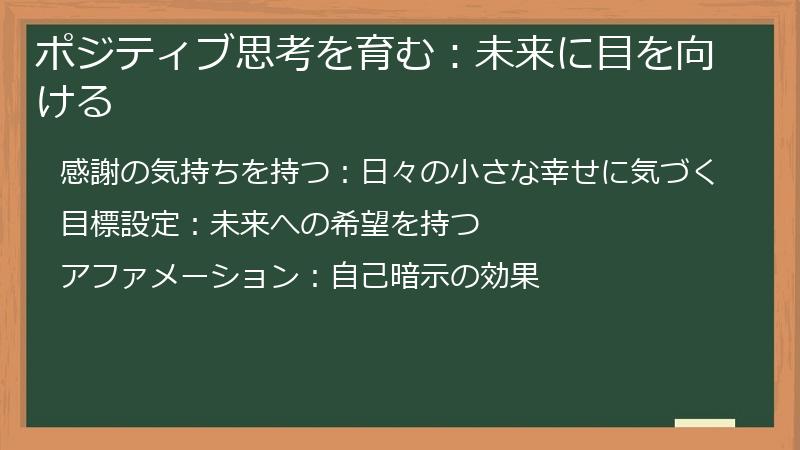 ポジティブ思考を育む：未来に目を向ける

感謝の気持ちを持つ：日々の小さな幸せに気づく

目標設定：未来への希望を持つ

アファメーション：自己暗示の効果